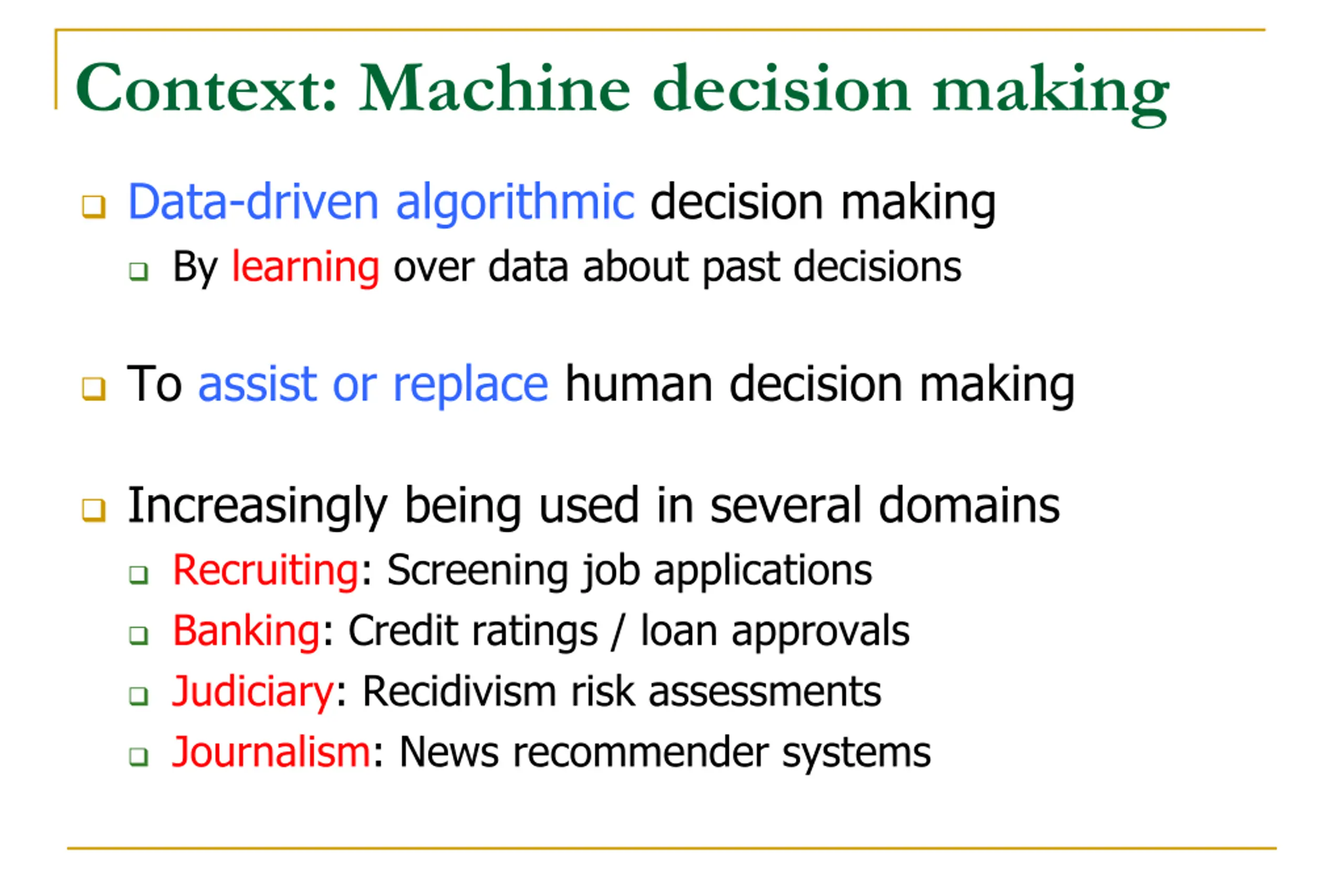 Context: Machine decision making

Data-driven algorithmic decision making

By learning over data about past decisions

To assist or replace human decision making

Increasingly being used in several domains

Recruiting: Screening job applications

Banking: Credit ratings / loan approvals

Judiciary: Recidivism risk assessments

Journalism: News recommender systems